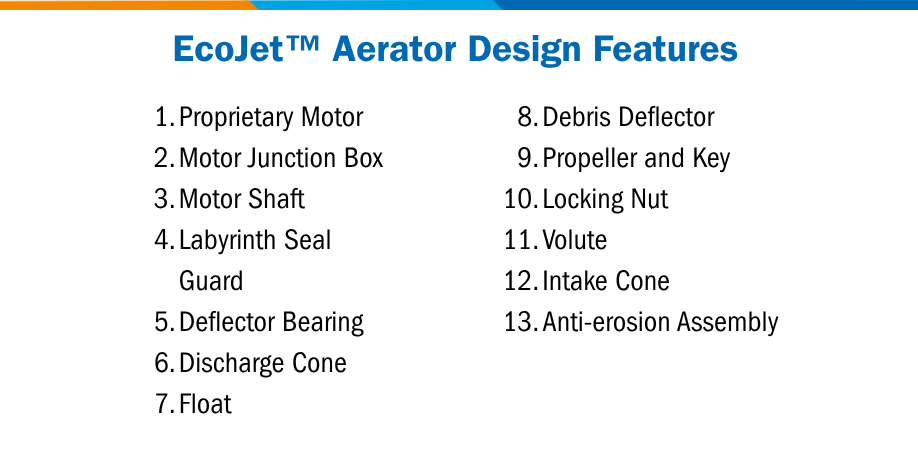 EcoJet™ Aerator Design Features

1. Proprietary Motor
2. Motor Junction Box
3. Motor Shaft
4. Labyrinth Seal Guard
5. Deflector Bearing
6. Discharge Cone
7. Float

8. Debris Deflector
9. Propeller and Key
10. Locking Nut
11. Volute
12. Intake Cone
13. Anti-erosion Assembly